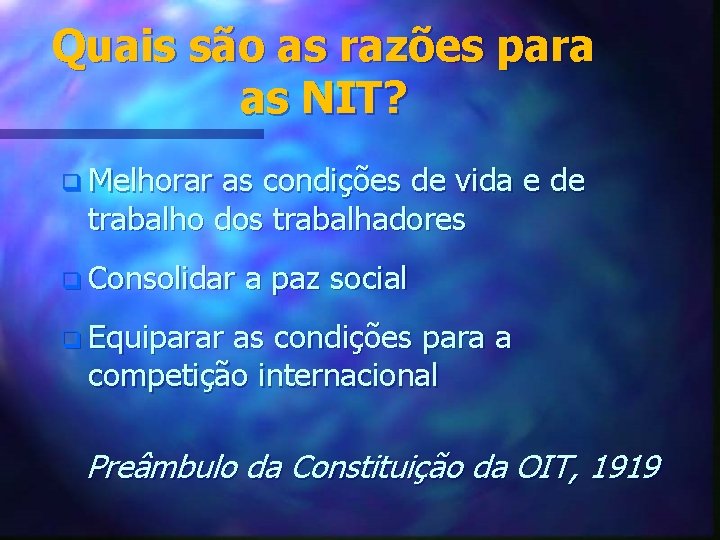 Quais são as razões para as NIT?

Melhorar as condições de vida e de trabalho dos trabalhadores

Consolidar a paz social

Equiparar as condições para a competição internacional

Preâmbulo da Constituição da OIT, 1919